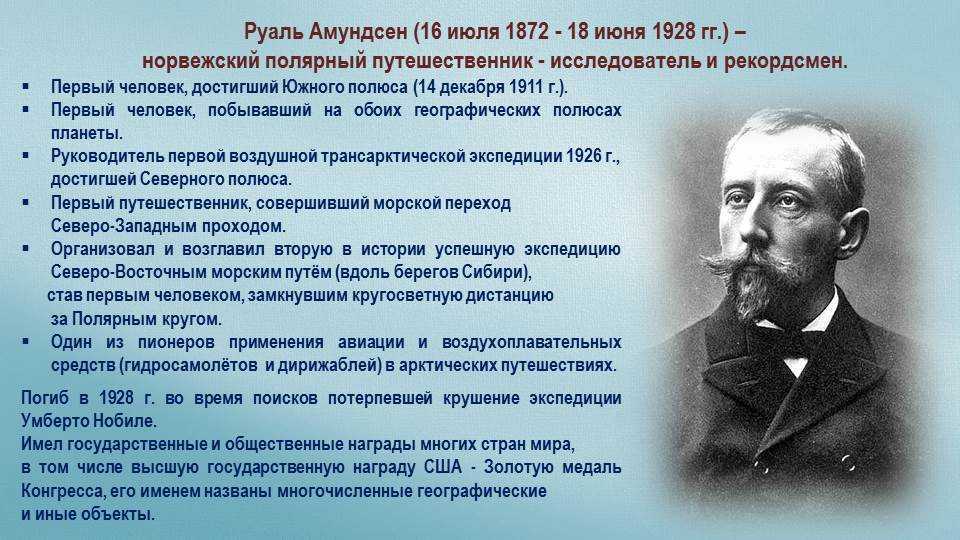 Руаль Амундсен (16 июля 1872 - 18 июня 1928 гг.) – норвежский полярный путешественник - исследователь и рекордсмен.

▪ Первый человек, достигший Южного полюса (14 декабря 1911 г.).
▪ Первый человек, побывавший на обоих географических полюсах планеты.
▪ Руководитель первой воздушной трансарктической экспедиции 1926 г., достигшей Северного полюса.
▪ Первый путешественник, совершивший морской переход Северо-Западным проходом.
▪ Организовал и возглавил вторую в истории успешную экспедицию Северо-Восточным морским путём (вдоль берегов Сибири), став первым человеком, замкнувшим кругосветную дистанцию за Полярным кругом.
▪ Один из пионеров применения авиации и воздухоплавательных средств (гидросамолётов и дирижаблей) в арктических путешествиях.

Погиб в 1928 г. во время поисков потерпевшей крушение экспедиции Умберто Нобиле.
Имел государственные и общественные награды многих стран мира, в том числе высшую государственную награду США - Золотую медаль Конгресса, его именем названы многочисленные географические и иные объекты.